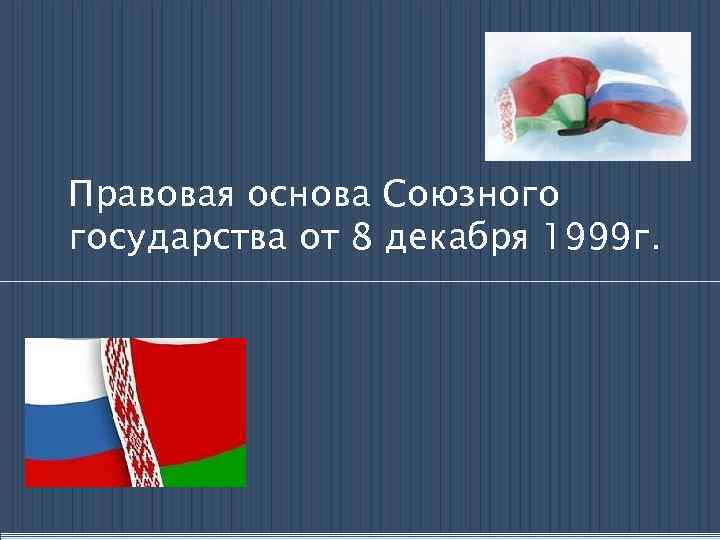 Правовая основа Союзного государства от 8 декабря 1999г.